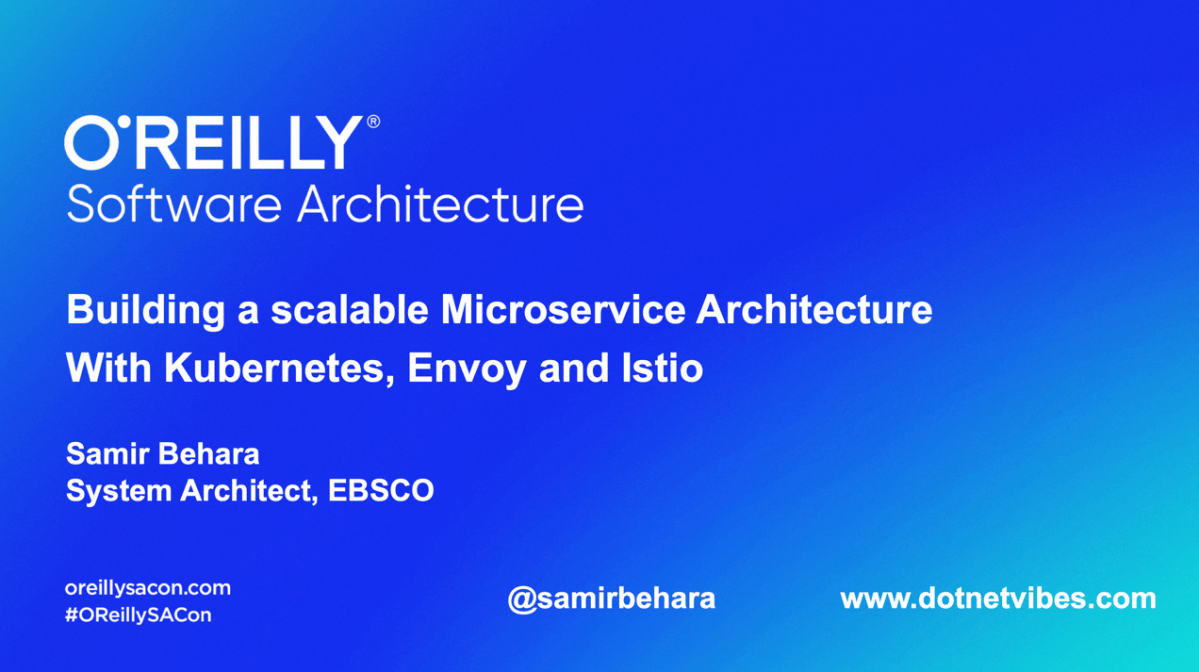 O'REILLY®
Software Architecture

Building a scalable Microservice Architecture
With Kubernetes, Envoy and Istio

Samir Behara
System Architect, EBSCO

oreillysacon.com
#OReillySACon

@samirbehara

www.dotnetvibes.com